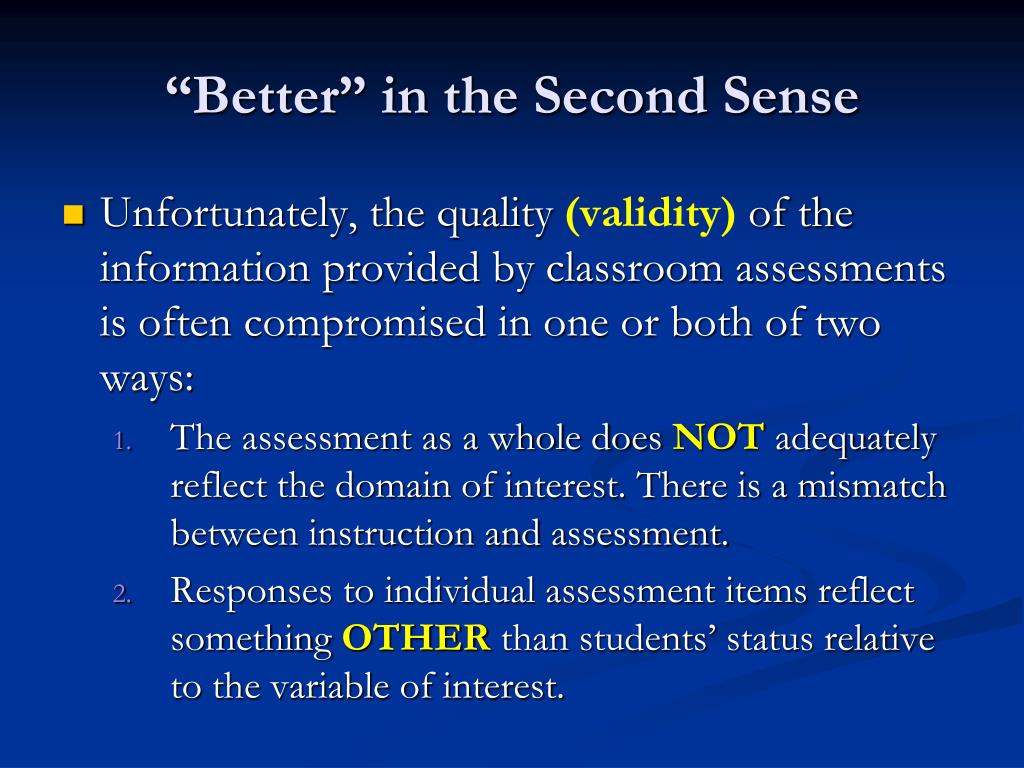 “Better” in the Second Sense

Unfortunately, the quality (validity) of the information provided by classroom assessments is often compromised in one or both of two ways:

1. The assessment as a whole does NOT adequately reflect the domain of interest. There is a mismatch between instruction and assessment.
2. Responses to individual assessment items reflect something OTHER than students’ status relative to the variable of interest.